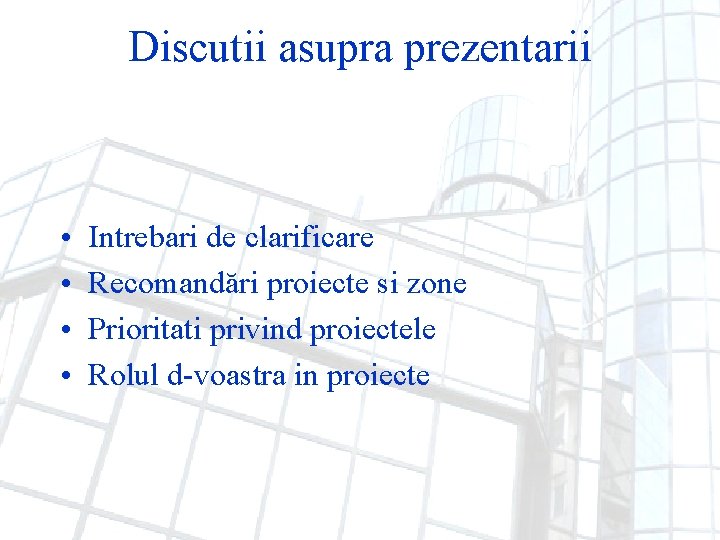 Discutii asupra prezentarii

• Intrebari de clarificare
• Recomandări proiecte si zone
• Prioritati privind proiectele
• Rolul d-voastra in proiecte